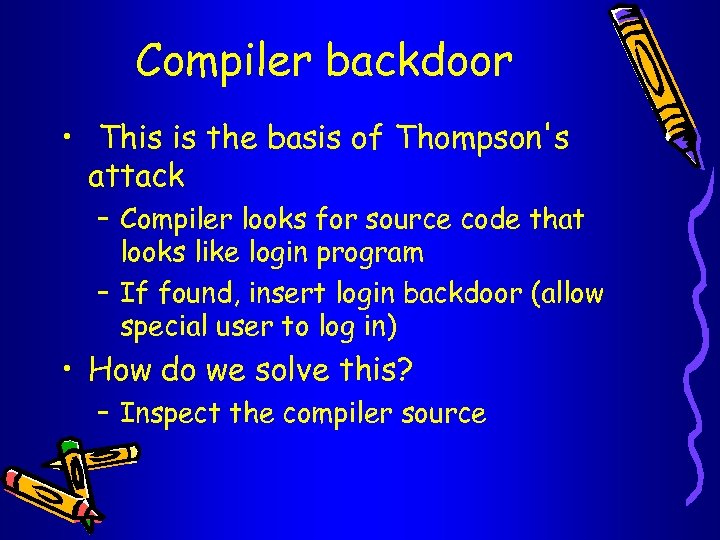 Compiler backdoor

• This is the basis of Thompson's attack

– Compiler looks for source code that looks like login program

– If found, insert login backdoor (allow special user to log in)

• How do we solve this?

– Inspect the compiler source